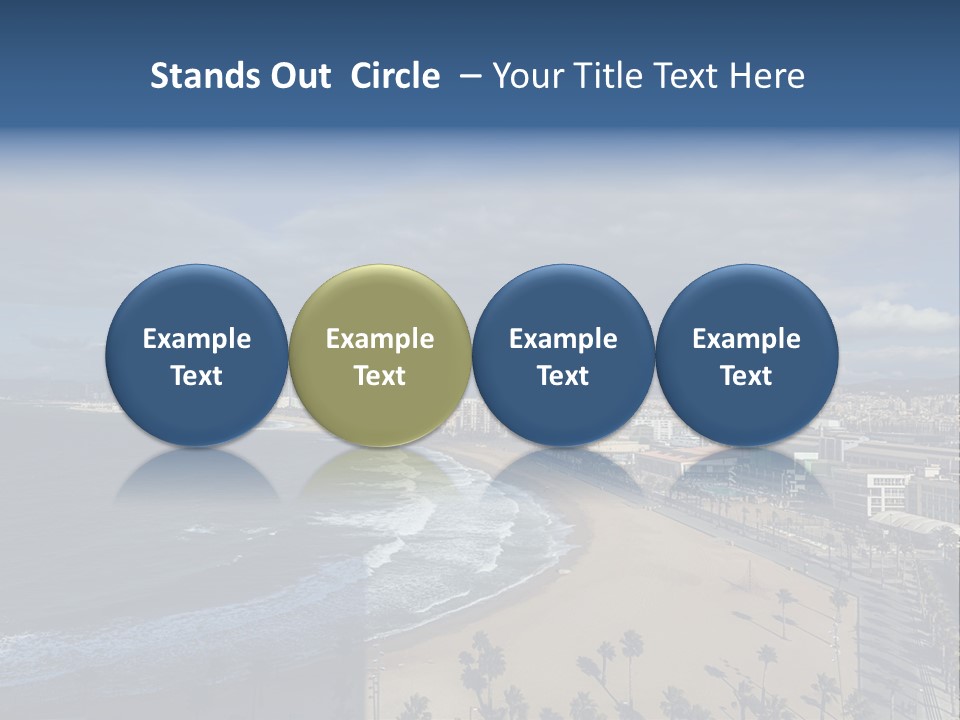 Stands Out Circle – Your Title Text Here

Example Text

Example Text

Example Text

Example Text